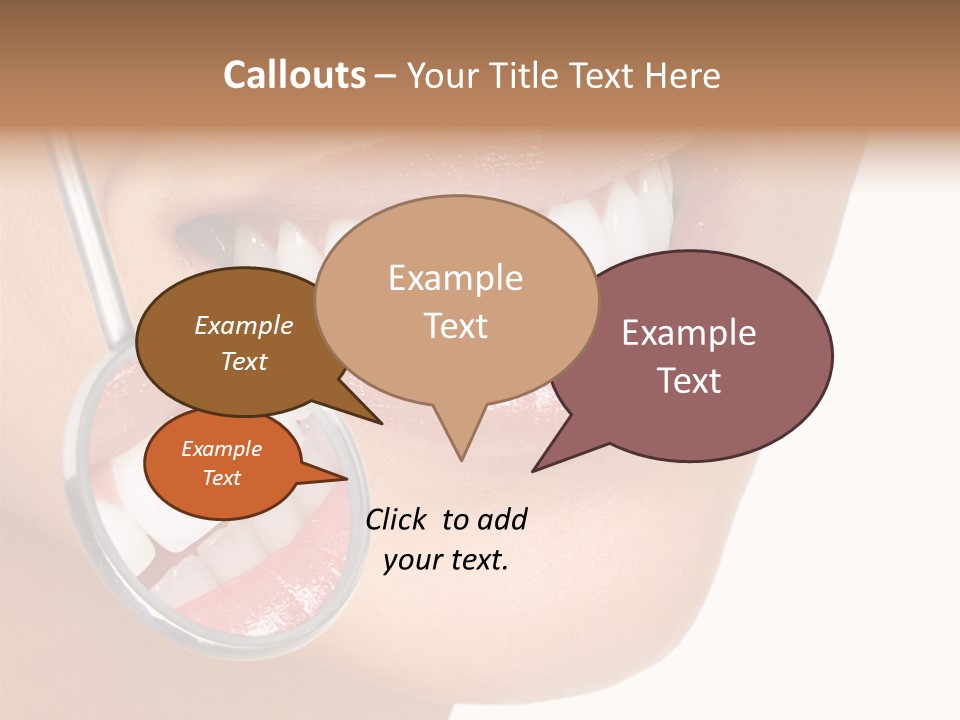 Callouts – Your Title Text Here

Example Text

Example Text

Example Text

Example Text

Click to add your text.